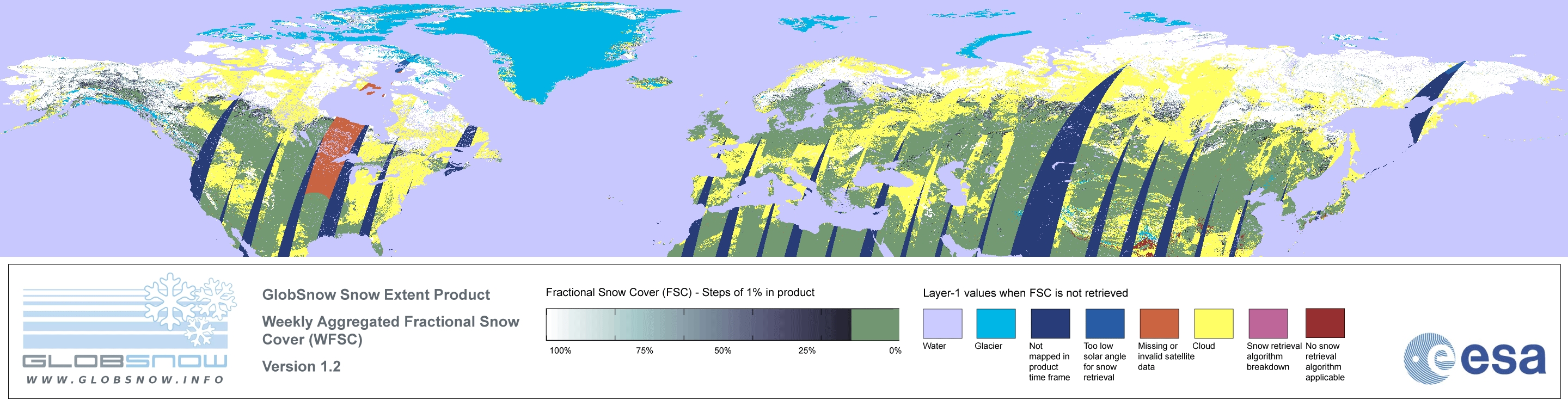 GLOBSNOW
WWW.GLOBSNOW.INFO

GlobSnow Snow Extent Product

Weekly Aggregated Fractional Snow Cover (WFSC)

Version 1.2

Fractional Snow Cover (FSC) - Steps of 1% in product

100% 75% 50% 25% 0%

Layer-1 values when FSC is not retrieved

Water

Glacier

Not mapped in product time frame

Too low solar angle for snow retrieval

Missing or invalid satellite data

Cloud

Snow retrieval algorithm breakdown

No snow retrieval algorithm applicable

esa